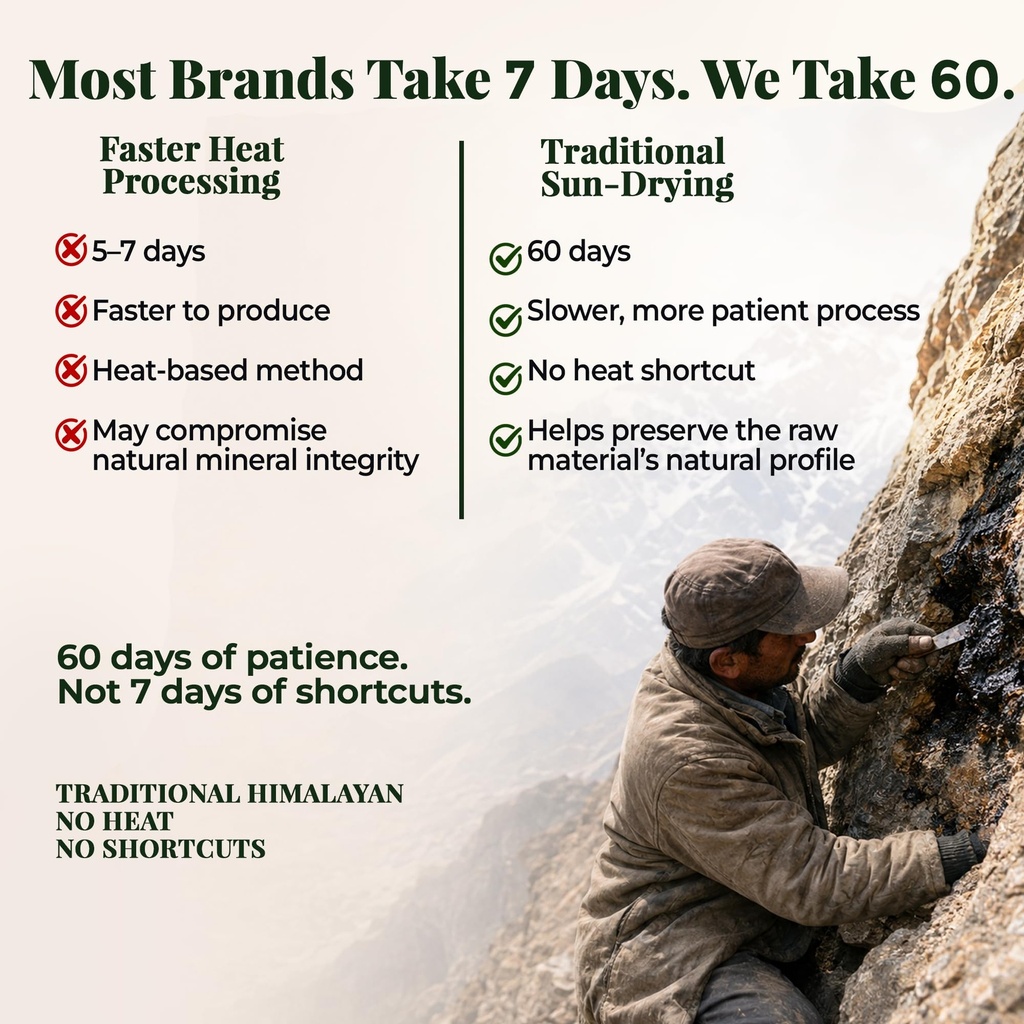 Most Brands Take 7 Days. We Take 60.

Faster Heat Processing

5–7 days

Faster to produce

Heat-based method

May compromise natural mineral integrity

Traditional Sun-Drying

60 days

Slower, more patient process

No heat shortcut

Helps preserve the raw material's natural profile

60 days of patience.
Not 7 days of shortcuts.

TRADITIONAL HIMALAYAN
NO HEAT
NO SHORTCUTS